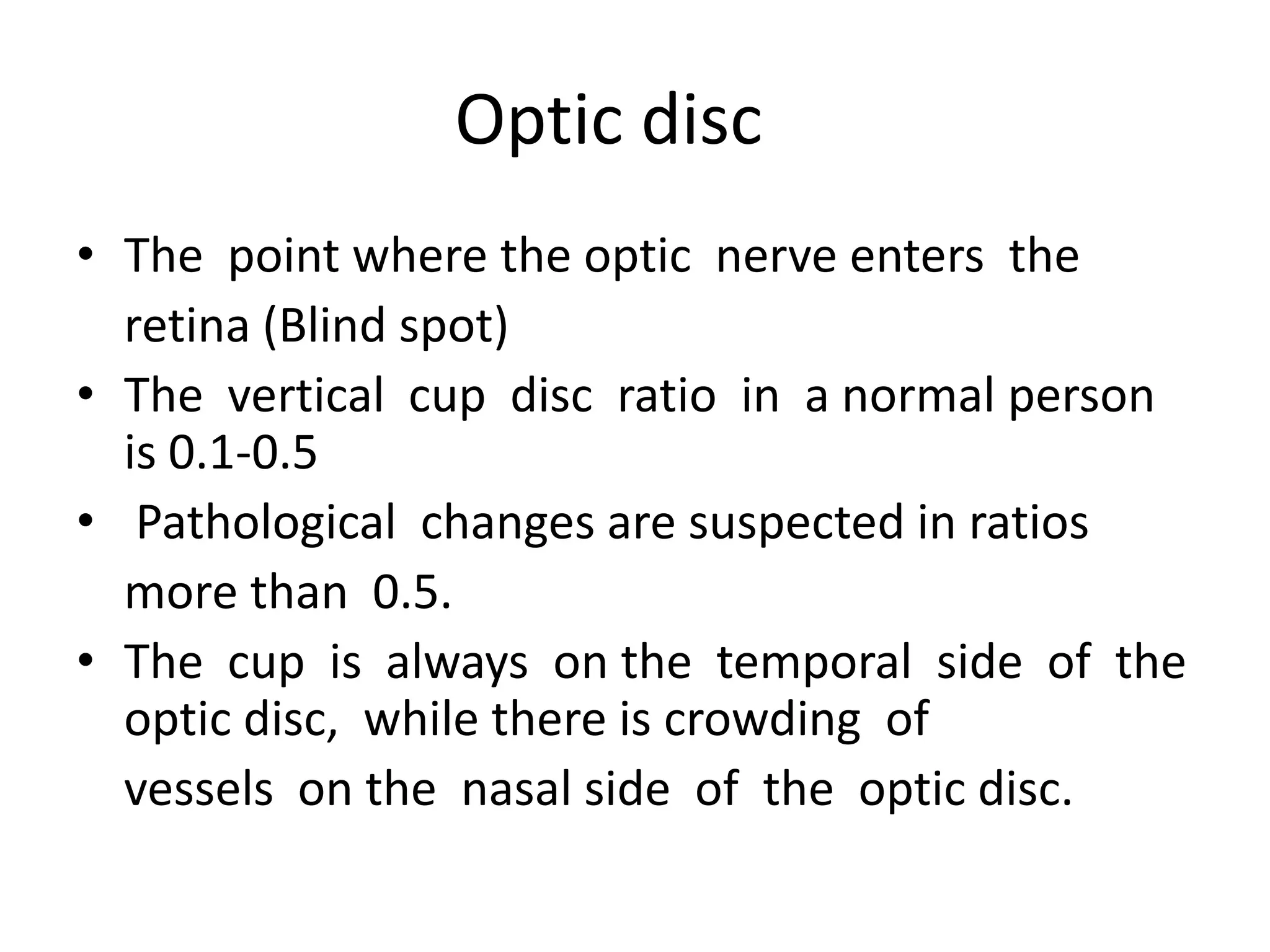 Optic disc

• The point where the optic nerve enters the retina (Blind spot)
• The vertical cup disc ratio in a normal person is 0.1-0.5
• Pathological changes are suspected in ratios more than 0.5.
• The cup is always on the temporal side of the optic disc, while there is crowding of vessels on the nasal side of the optic disc.